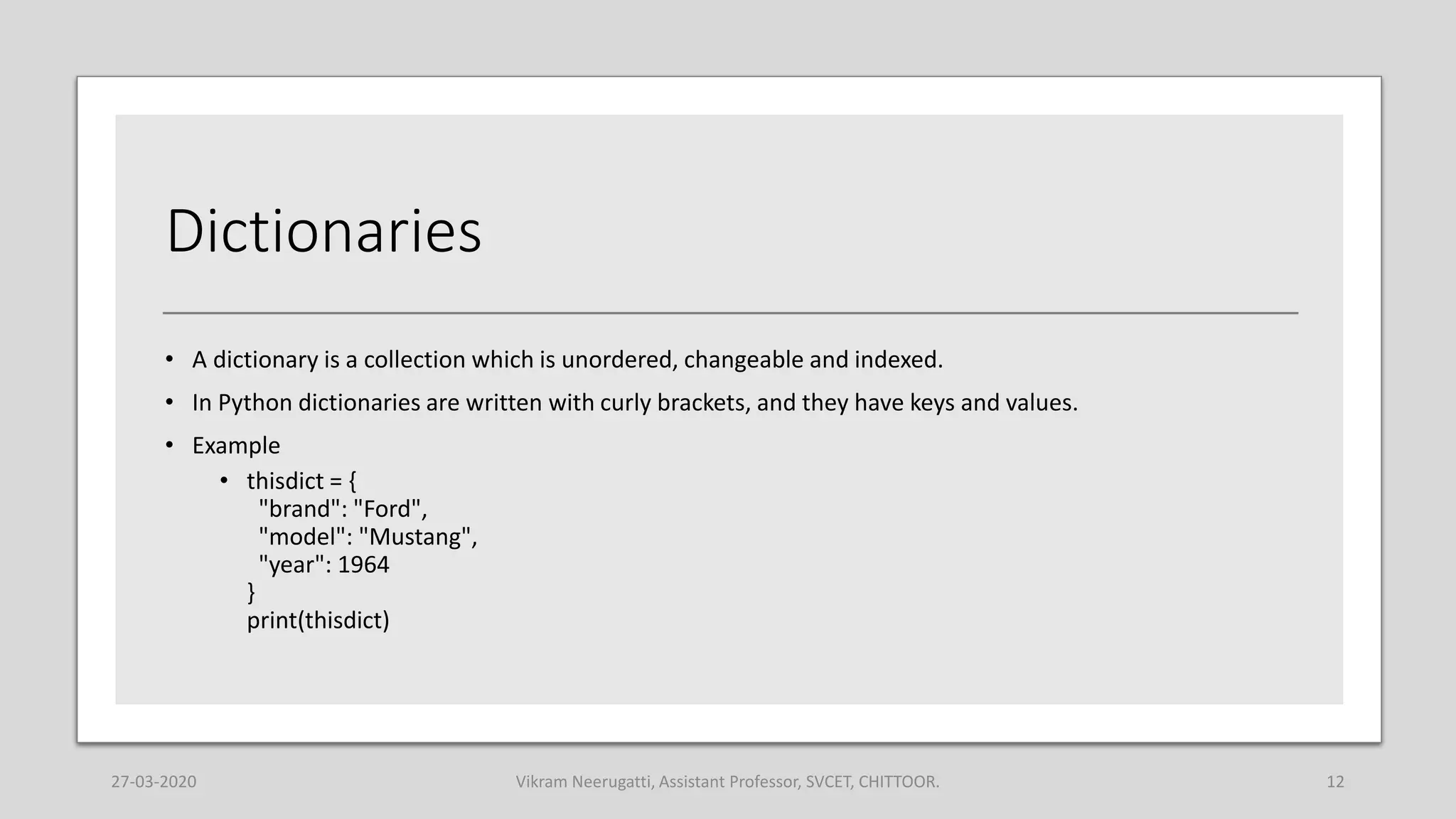 Dictionaries

• A dictionary is a collection which is unordered, changeable and indexed.

• In Python dictionaries are written with curly brackets, and they have keys and values.

• Example

  • thisdict = {
    "brand": "Ford",
    "model": "Mustang",
    "year": 1964
    }
    print(thisdict)

27-03-2020

Vikram Neerugatti, Assistant Professor, SVCET, CHITTOOR.

12